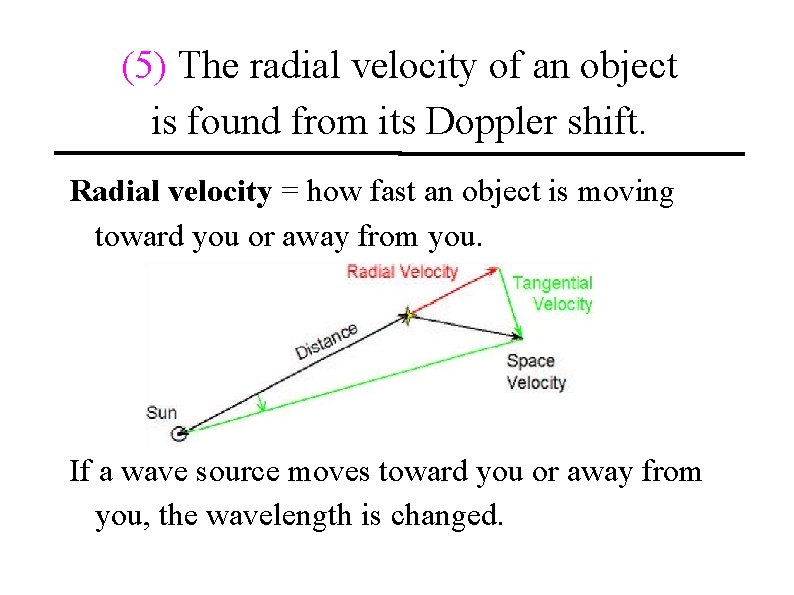 (5) The radial velocity of an object is found from its Doppler shift.

**Radial velocity** = how fast an object is moving toward you or away from you.

Radial Velocity
Tangential Velocity
Distance
Space Velocity
Sun

If a wave source moves toward you or away from you, the wavelength is changed.